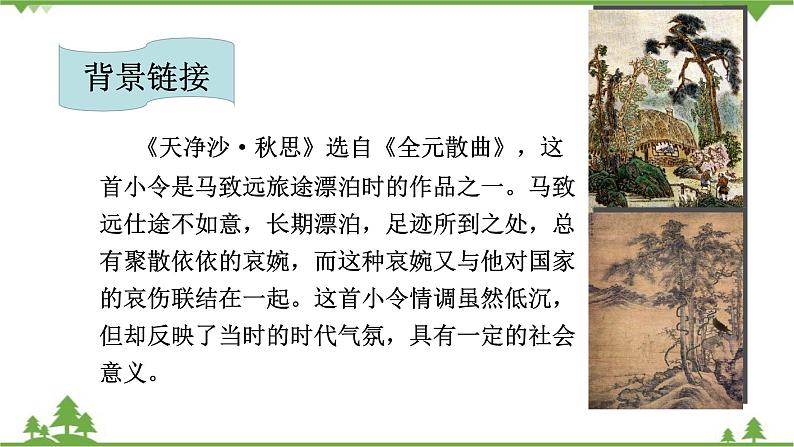 背景链接

《天净沙·秋思》选自《全元散曲》，这首小令是马致远旅途漂泊时的作品之一。马致远仕途不如意，长期漂泊，足迹所到之处，总有聚散依依的哀婉，而这种哀婉又与他对国家的哀伤联结在一起。这首小令情调虽然低沉，但却反映了当时的时代气氛，具有一定的社会意义。